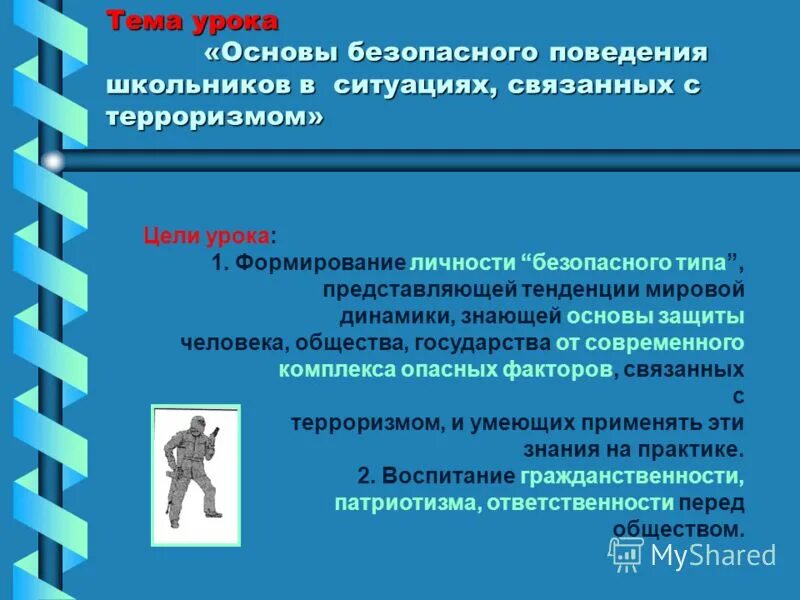 Тема урока
«Основы безопасного поведения школьников в ситуациях, связанных с терроризмом»

Цели урока:
1. Формирование личности “безопасного типа”, представляющей тенденции мировой динамики, знающей основы защиты человека, общества, государства от современного комплекса опасных факторов, связанных с терроризмом, и умеющих применять эти знания на практике.
2. Воспитание гражданственности, патриотизма, ответственности перед обществом.

MyShared